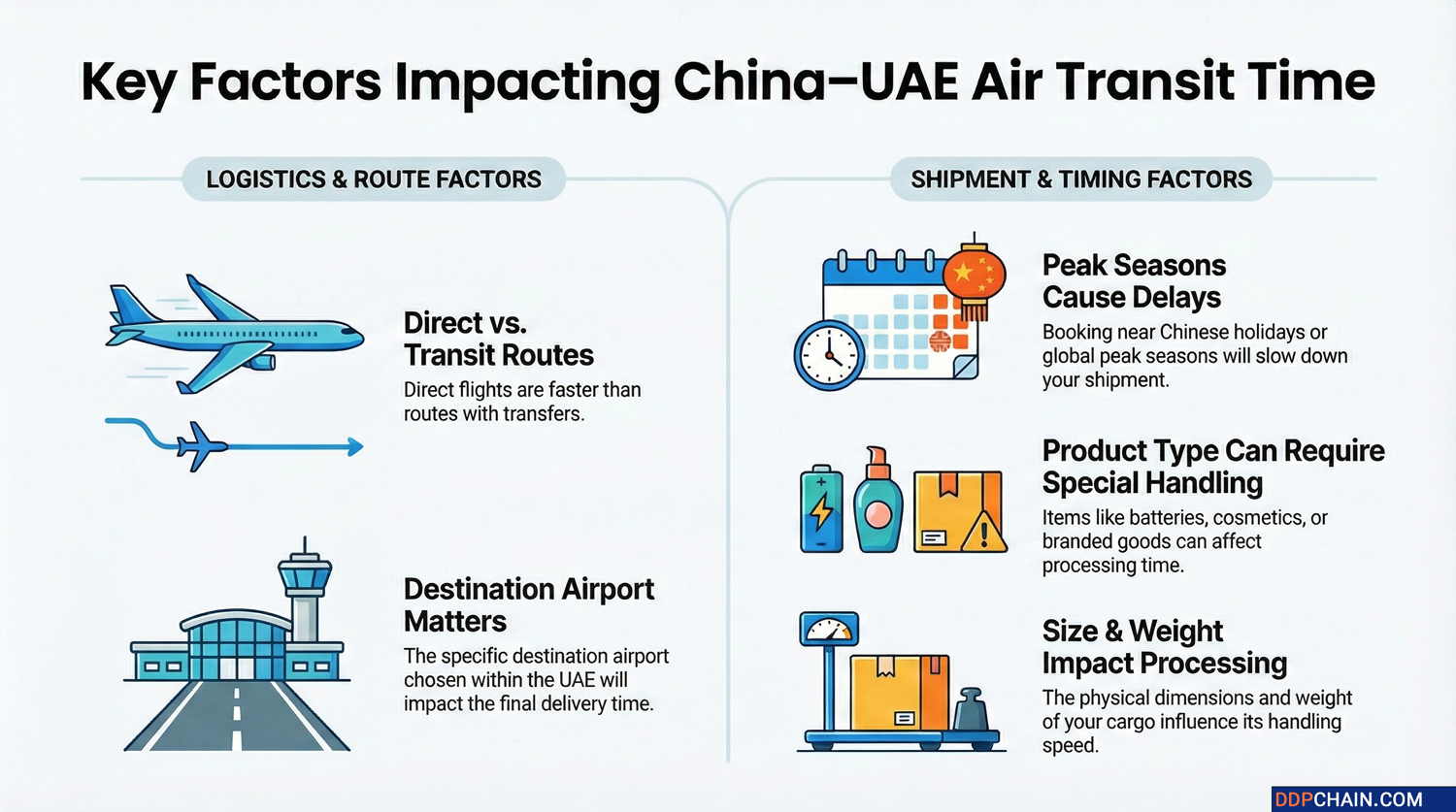 Key Factors Impacting China–UAE Air Transit Time

LOGISTICS & ROUTE FACTORS

Direct vs. Transit Routes

Direct flights are faster than routes with transfers.

Destination Airport Matters

The specific destination airport chosen within the UAE will impact the final delivery time.

SHIPMENT & TIMING FACTORS

Peak Seasons Cause Delays

Booking near Chinese holidays or global peak seasons will slow down your shipment.

Product Type Can Require Special Handling

Items like batteries, cosmetics, or branded goods can affect processing time.

Size & Weight Impact Processing

The physical dimensions and weight of your cargo influence its handling speed.

DDPCHAIN.COM